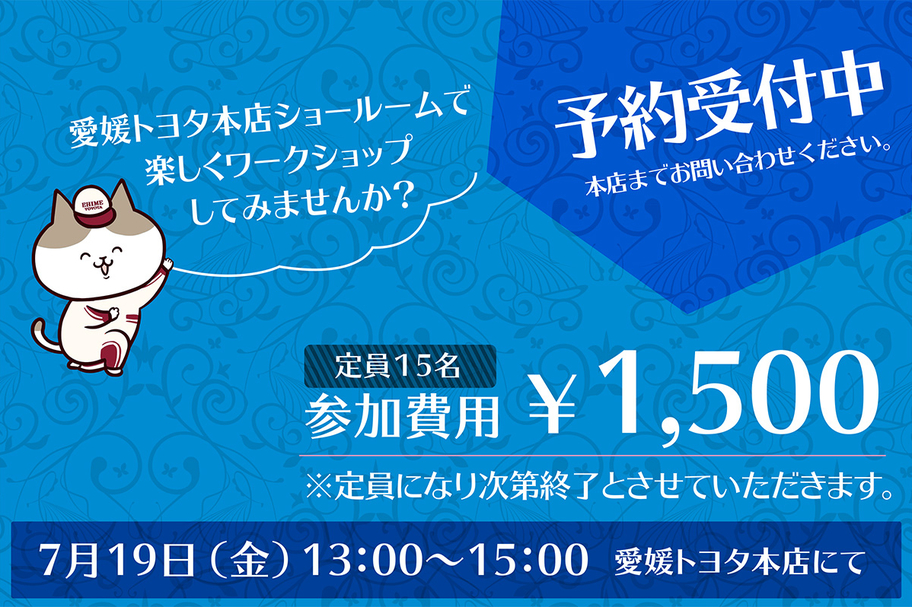 愛媛トヨタ本店ショールームで
楽しくワークショップ
してみませんか？

EHIME TOYOTA

予約受付中
本店までお問い合わせください。

定員15名
参加費用 ￥1,500
※定員になり次第終了とさせていただきます。

7月19日（金）13:00～15:00 愛媛トヨタ本店にて